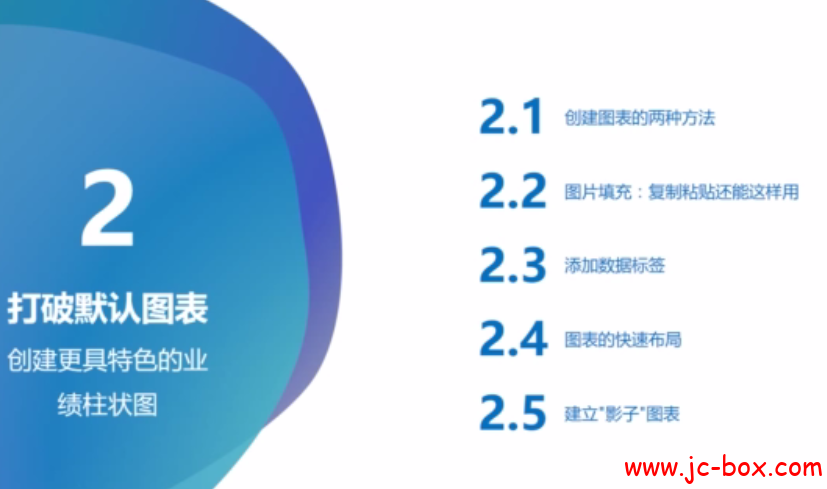 2

打破默认图表

创建更具特色的业绩柱状图

2.1 创建图表的两种方法

2.2 图片填充：复制粘贴还能这样用

2.3 添加数据标签

2.4 图表的快速布局

2.5 建立"影子"图表

www.jc-box.com